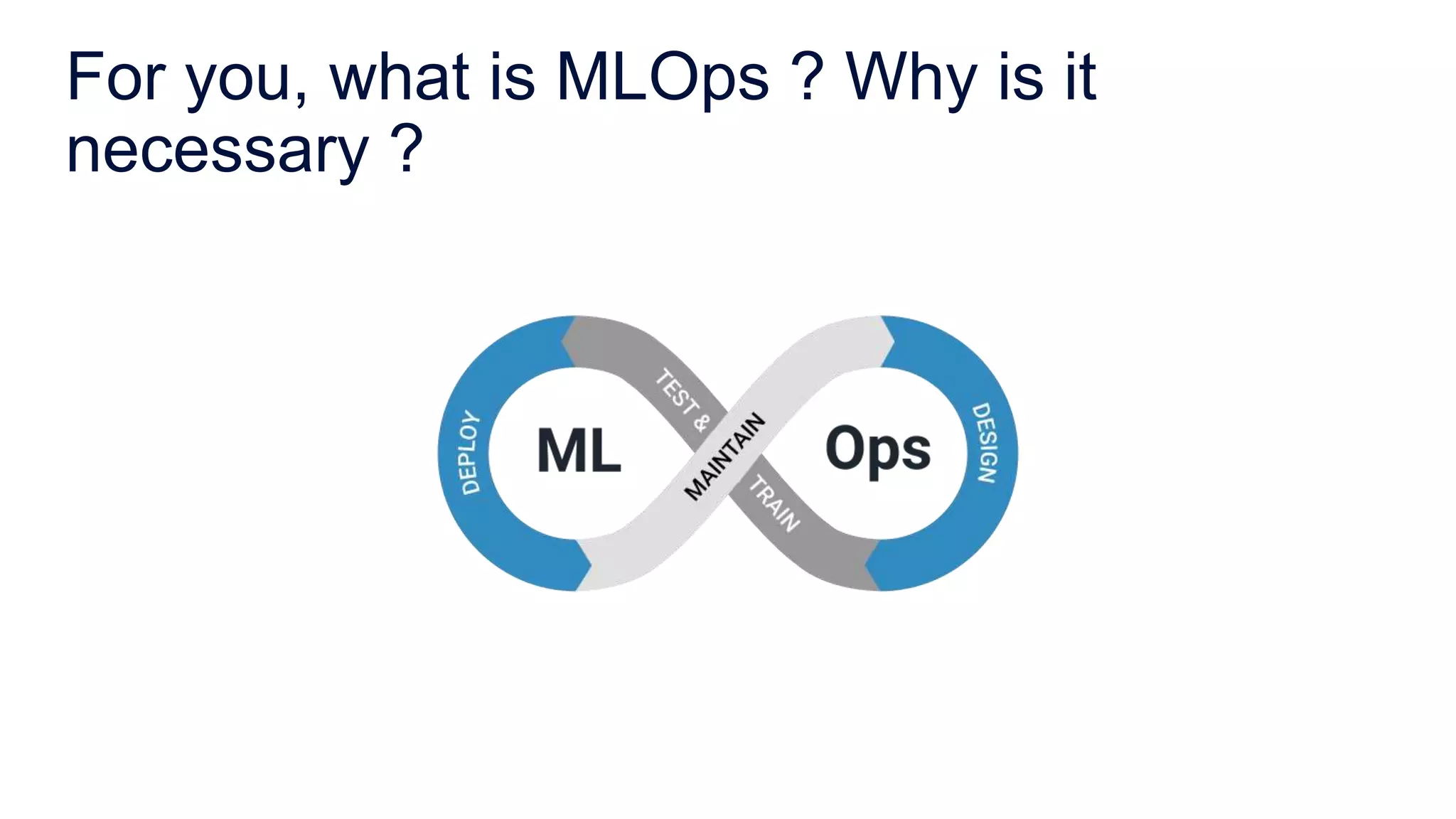 For you, what is MLOps ? Why is it necessary ?

DEPLOY
ML
TEST &
MAINTAIN
TRAIN
Ops
DESIGN